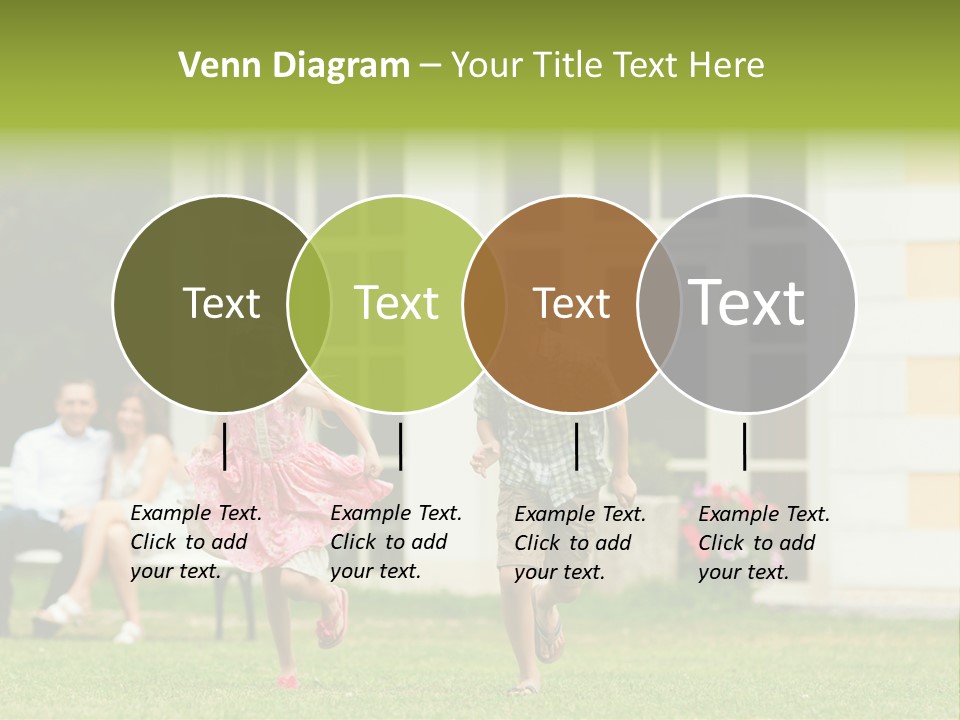 Venn Diagram – Your Title Text Here

Text

Text

Text

Text

Example Text. Click to add your text.

Example Text. Click to add your text.

Example Text. Click to add your text.

Example Text. Click to add your text.